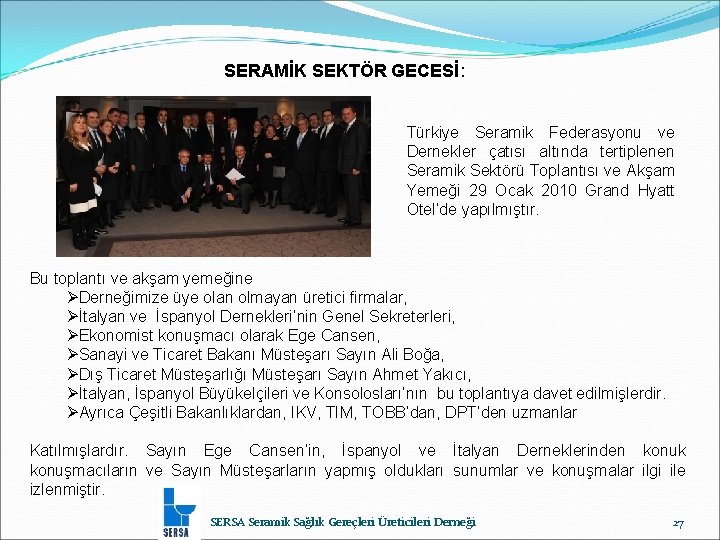 SERAMİK SEKTÖR GECESİ:

Türkiye Seramik Federasyonu ve Dernekler çatısı altında tertiplenen Seramik Sektörü Toplantısı ve Akşam Yemeği 29 Ocak 2010 Grand Hyatt Otel'de yapılmıştır.

Bu toplantı ve akşam yemeğine
➢Derneğimize üye olan olmayan üretici firmalar,
➢İtalyan ve İspanyol Dernekleri'nin Genel Sekreterleri,
➢Ekonomist konuşmacı olarak Ege Cansen,
➢Sanayi ve Ticaret Bakanı Müsteşarı Sayın Ali Boğa,
➢Dış Ticaret Müsteşarlığı Müsteşarı Sayın Ahmet Yakıcı,
➢İtalyan, İspanyol Büyükelçileri ve Konsolosları'nın bu toplantıya davet edilmişlerdir.
➢Ayrıca Çeşitli Bakanlıklardan, IKV, TIM, TOBB'dan, DPT'den uzmanlar

Katılmışlardır. Sayın Ege Cansen'in, İspanyol ve İtalyan Derneklerinden konuk konuşmacıların ve Sayın Müsteşarların yapmış oldukları sunumlar ve konuşmalar ilgi ile izlenmiştir.

SERSA

SERSA Seramik Sağlık Gereçleri Üreticileri Derneği

27